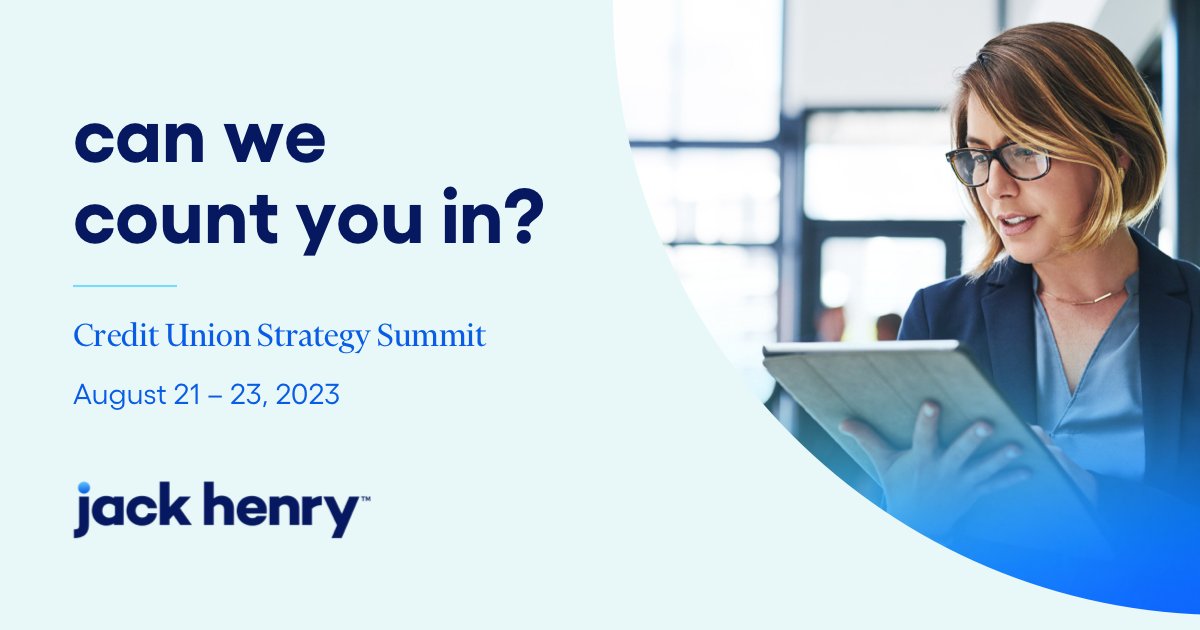 can we count you in?

Credit Union Strategy Summit

August 21 – 23, 2023

jack henry™